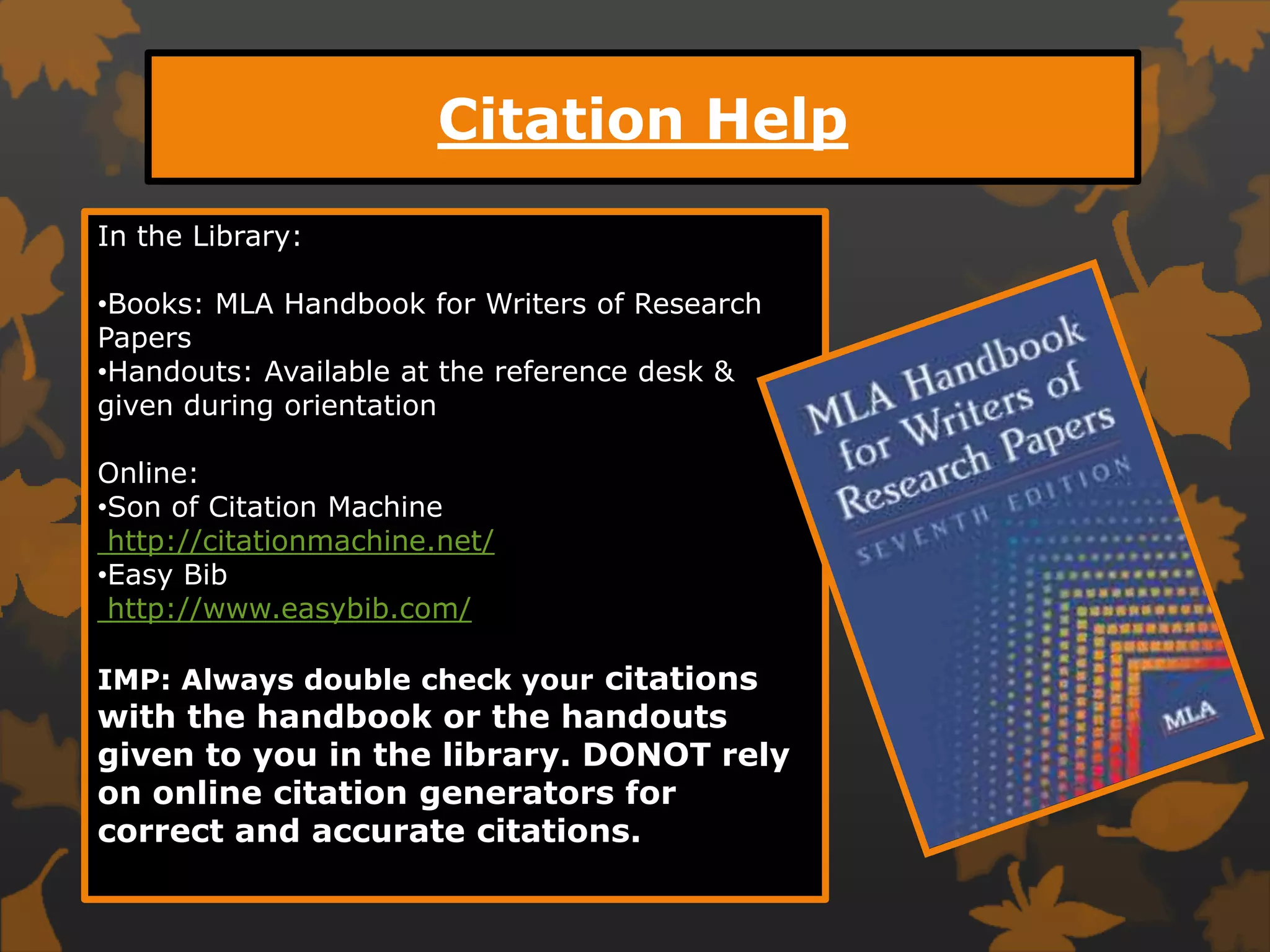 Citation Help

In the Library:

•Books: MLA Handbook for Writers of Research Papers
•Handouts: Available at the reference desk & given during orientation

Online:
•Son of Citation Machine
http://citationmachine.net/
•Easy Bib
http://www.easybib.com/

IMP: Always double check your citations with the handbook or the handouts given to you in the library. DONOT rely on online citation generators for correct and accurate citations.

MLA Handbook for Writers of Research Papers
SEVENTH EDITION
MLA